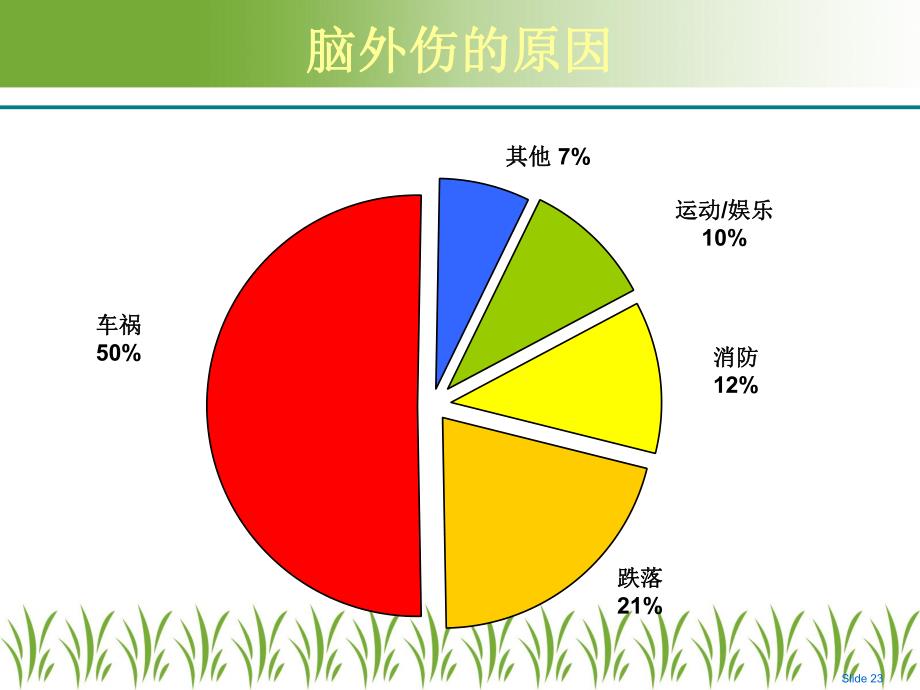 脑外伤的原因

其他 7%

运动/娱乐 10%

消防 12%

跌落 21%

车祸 50%

Slide 23